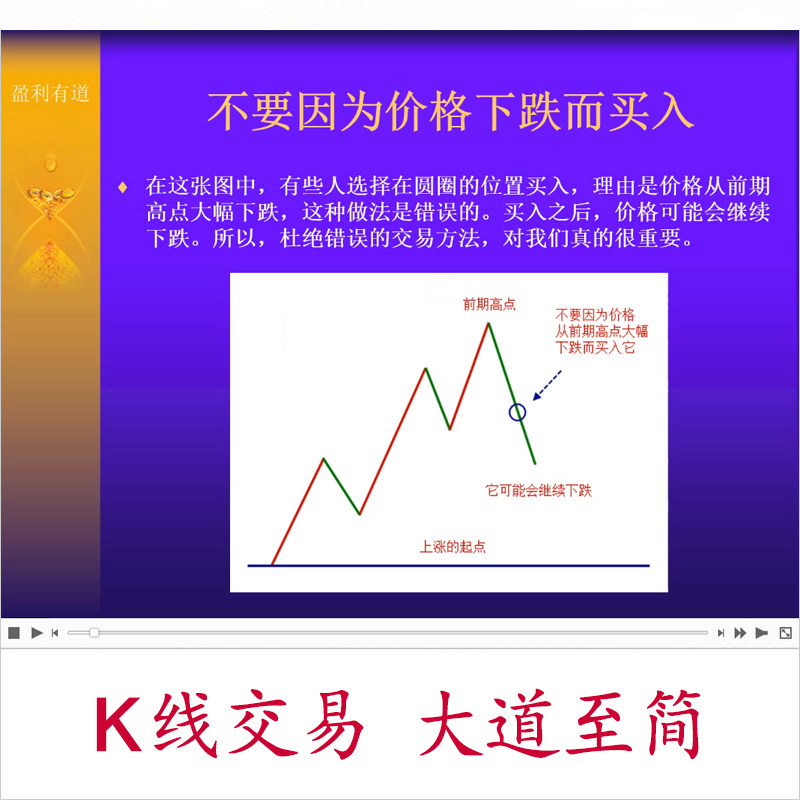 盈利有道

不要因为价格下跌而买入

♦ 在这张图中，有些人选择在圆圈的位置买入，理由是价格从前期高点大幅下跌，这种做法是错误的。买入之后，价格可能会继续下跌。所以，杜绝错误的交易方法，对我们真的很重要。

前期高点

不要因为价格从前期高点大幅下跌而买入它

它可能会继续下跌

上涨的起点

K线交易 大道至简